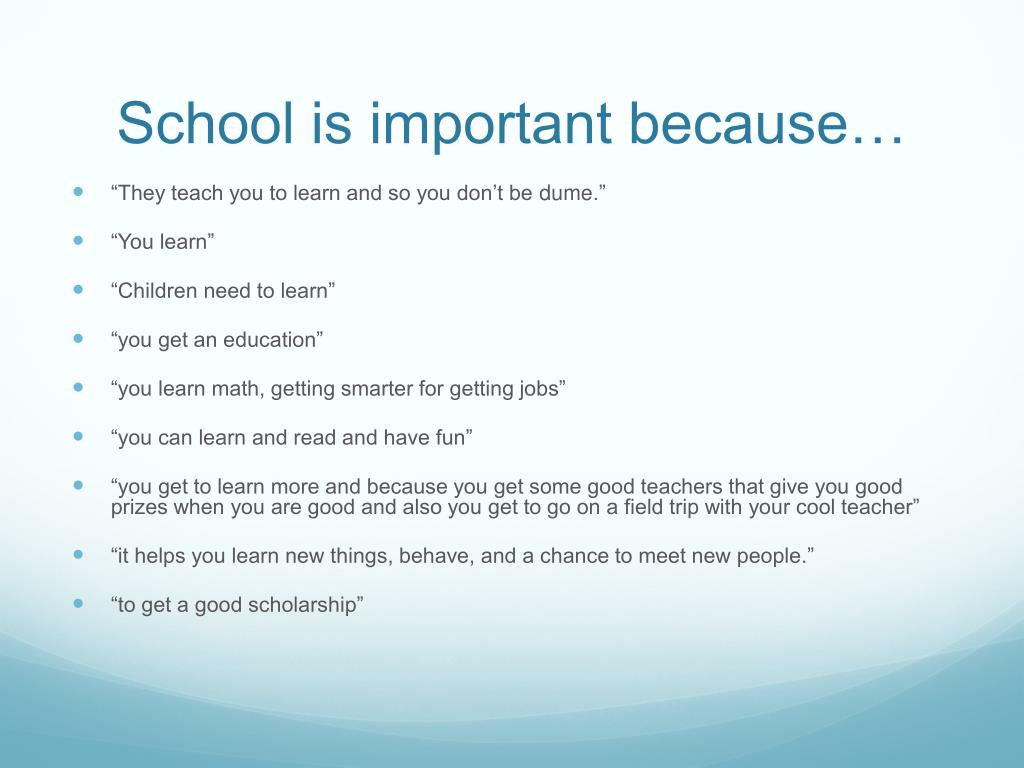 School is important because…

- “They teach you to learn and so you don’t be dume.”
- “You learn”
- “Children need to learn”
- “you get an education”
- “you learn math, getting smarter for getting jobs”
- “you can learn and read and have fun”
- “you get to learn more and because you get some good teachers that give you good prizes when you are good and also you get to go on a field trip with your cool teacher”
- “it helps you learn new things, behave, and a chance to meet new people.”
- “to get a good scholarship”